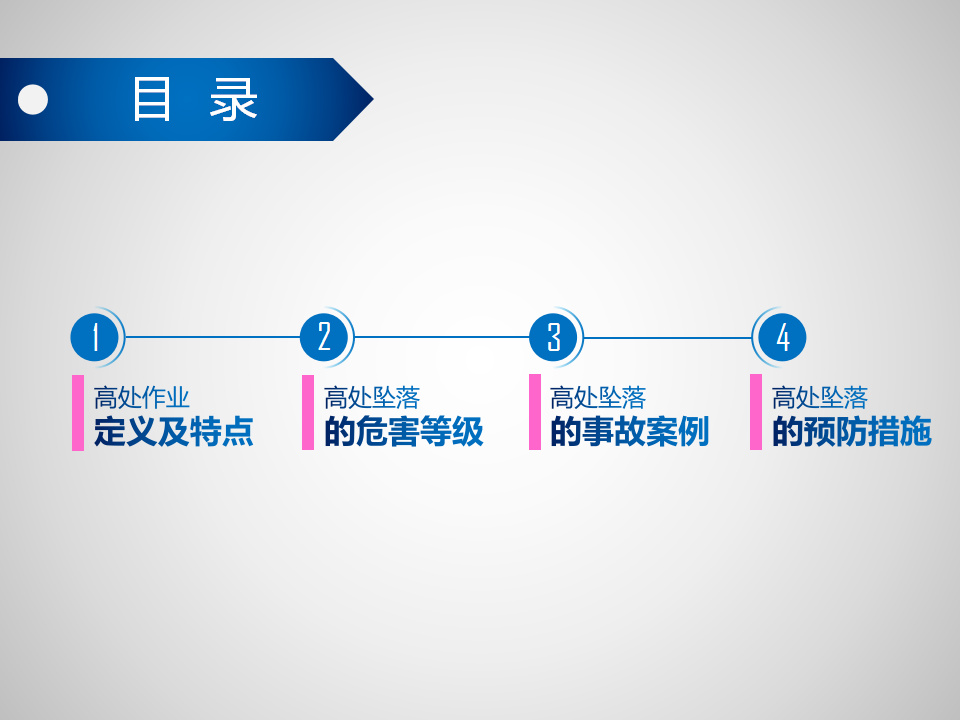 目 录

1
高处作业
定义及特点

2
高处坠落
的危害等级

3
高处坠落
的事故案例

4
高处坠落
的预防措施